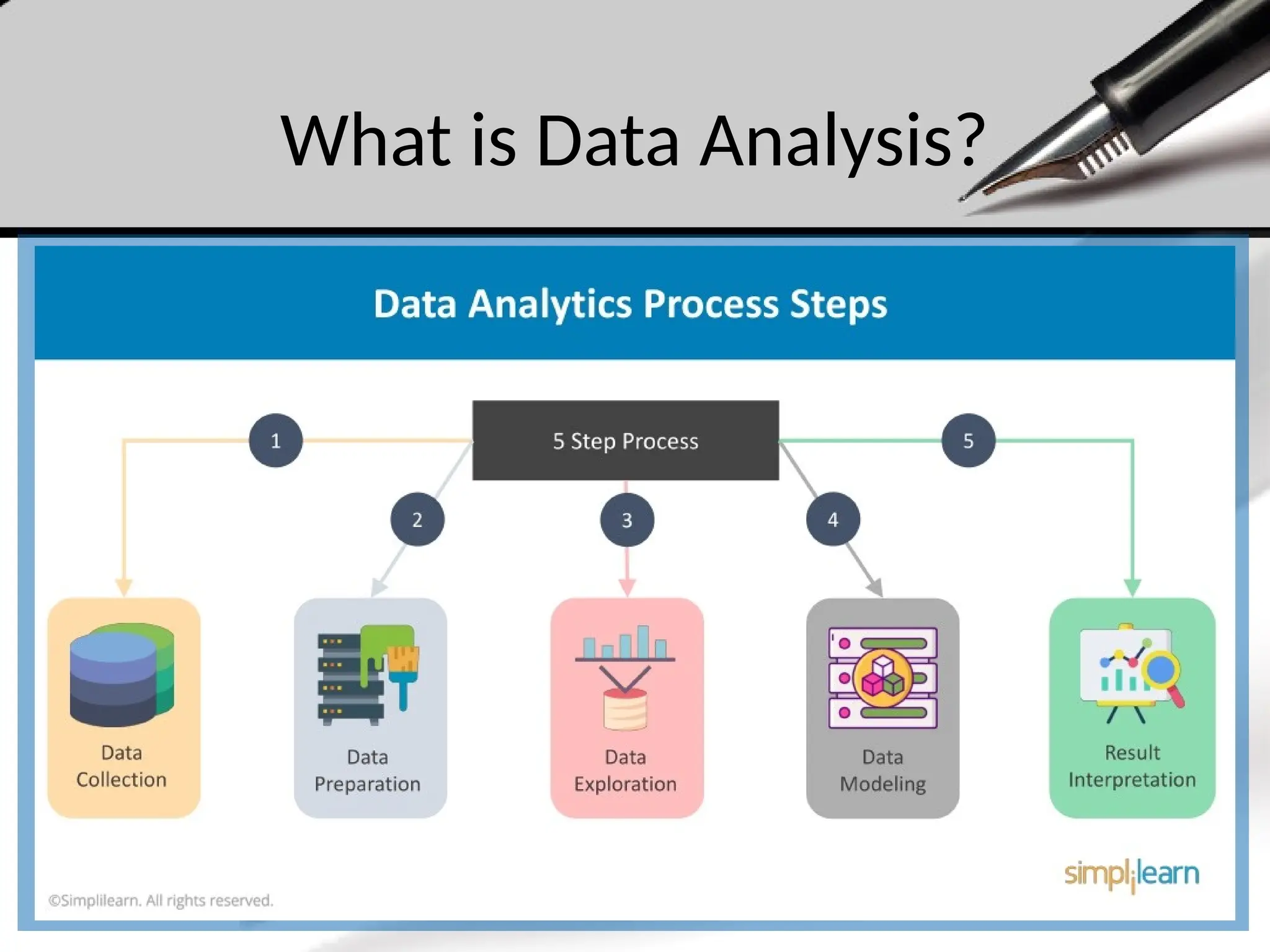 What is Data Analysis?

Data Analytics Process Steps

5 Step Process

1

2

3

4

5

Data Collection

Data Preparation

Data Exploration

Data Modeling

Result Interpretation

simplilearn

©Simplilearn. All rights reserved.